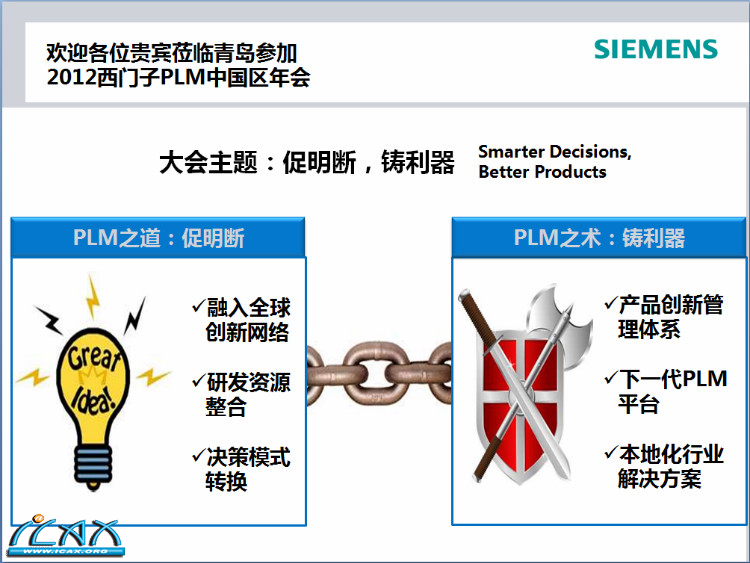 欢迎各位贵宾莅临青岛参加
2012西门子PLM中国区年会

SIEMENS

大会主题：促明断，铸利器

Smarter Decisions,
Better Products

PLM之道：促明断

Great Idea!

✓融入全球创新网络

✓研发资源整合

✓决策模式转换

PLM之术：铸利器

✓产品创新管理体系

✓下一代PLM平台

✓本地化行业解决方案

ICAX
WWW.ICAX.ORG